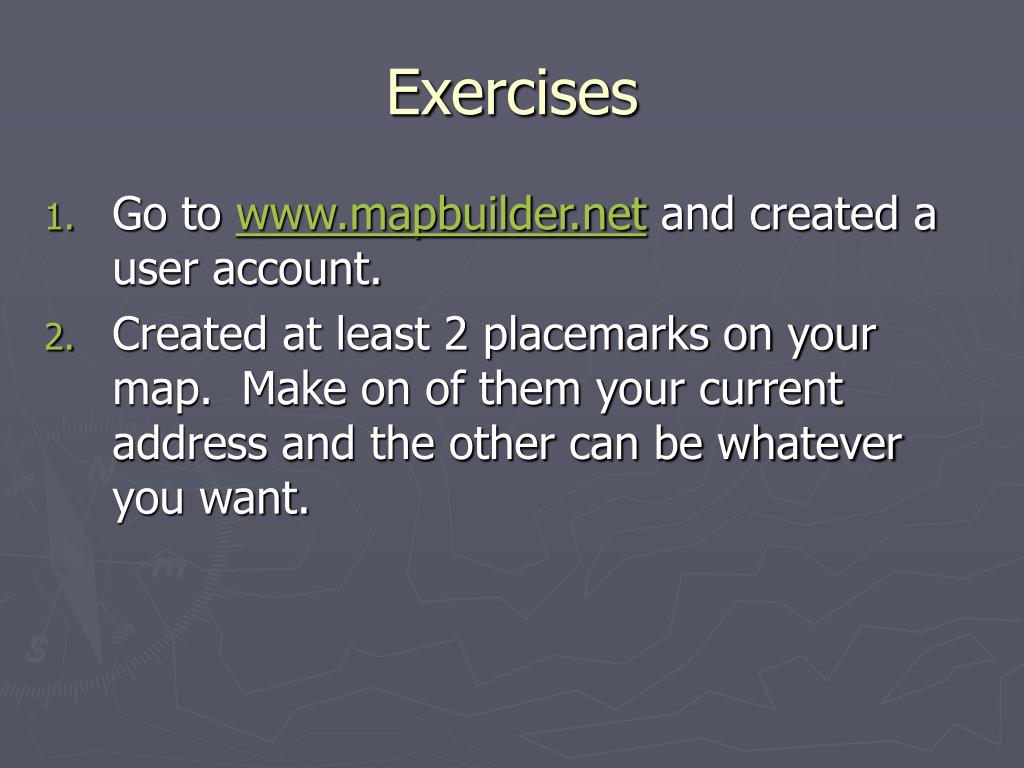 Exercises

1. Go to www.mapbuilder.net and created a user account.
2. Created at least 2 placemarks on your map.  Make on of them your current address and the other can be whatever you want.